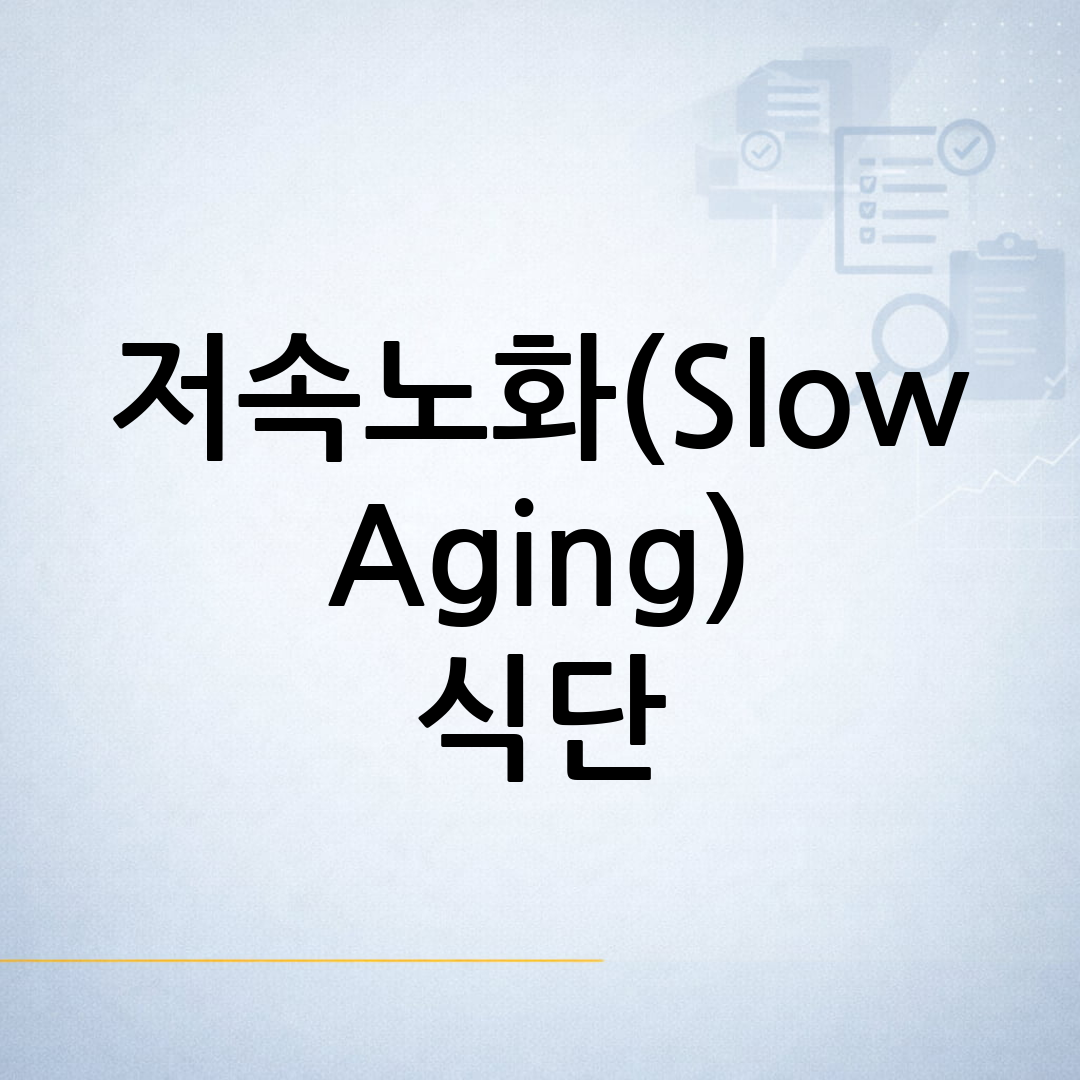 저속노화(Slow Aging) 식단